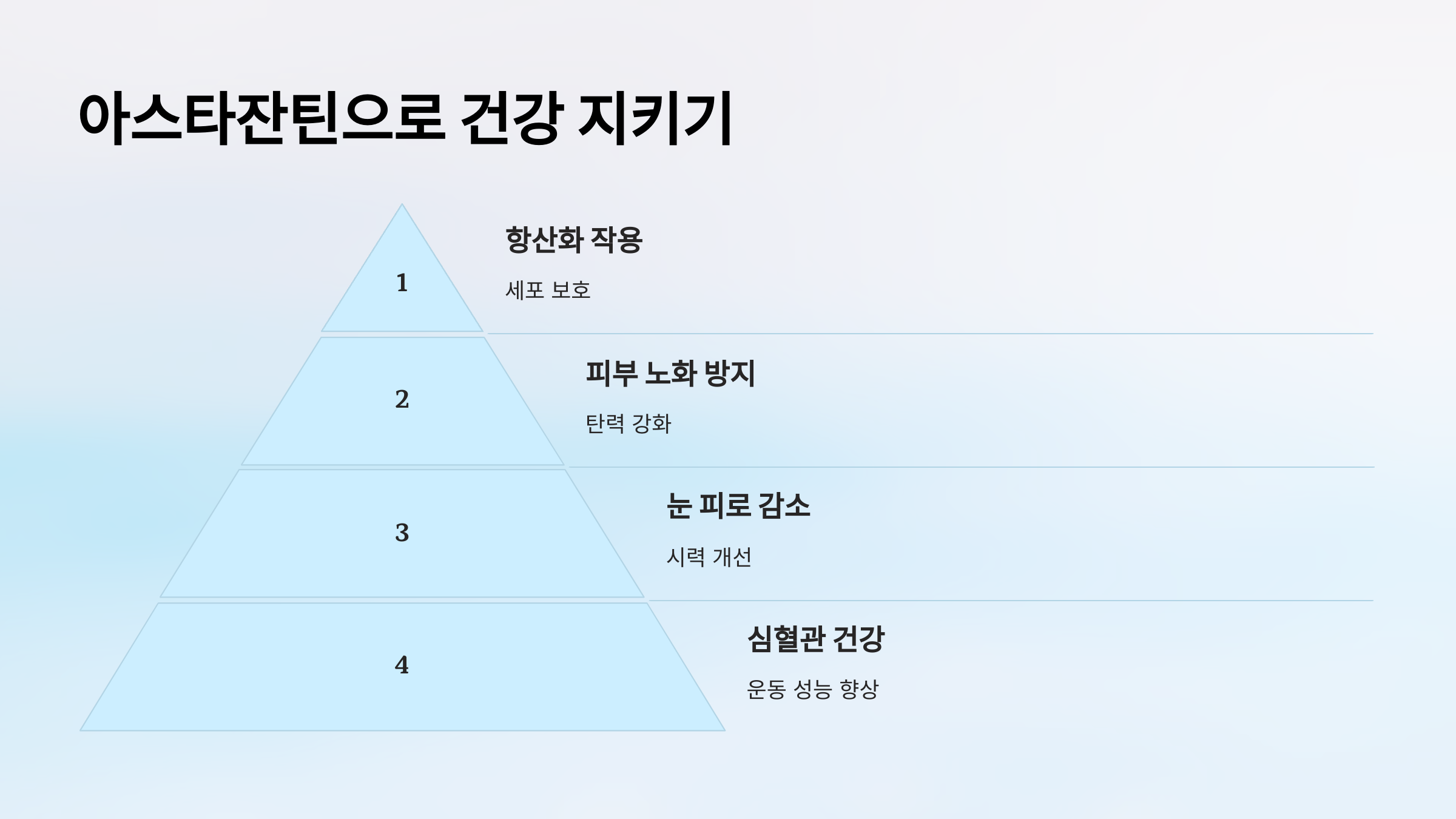 아스타잔틴으로 건강 지키기

1

항산화 작용

세포 보호

2

피부 노화 방지

탄력 강화

3

눈 피로 감소

시력 개선

4

심혈관 건강

운동 성능 향상